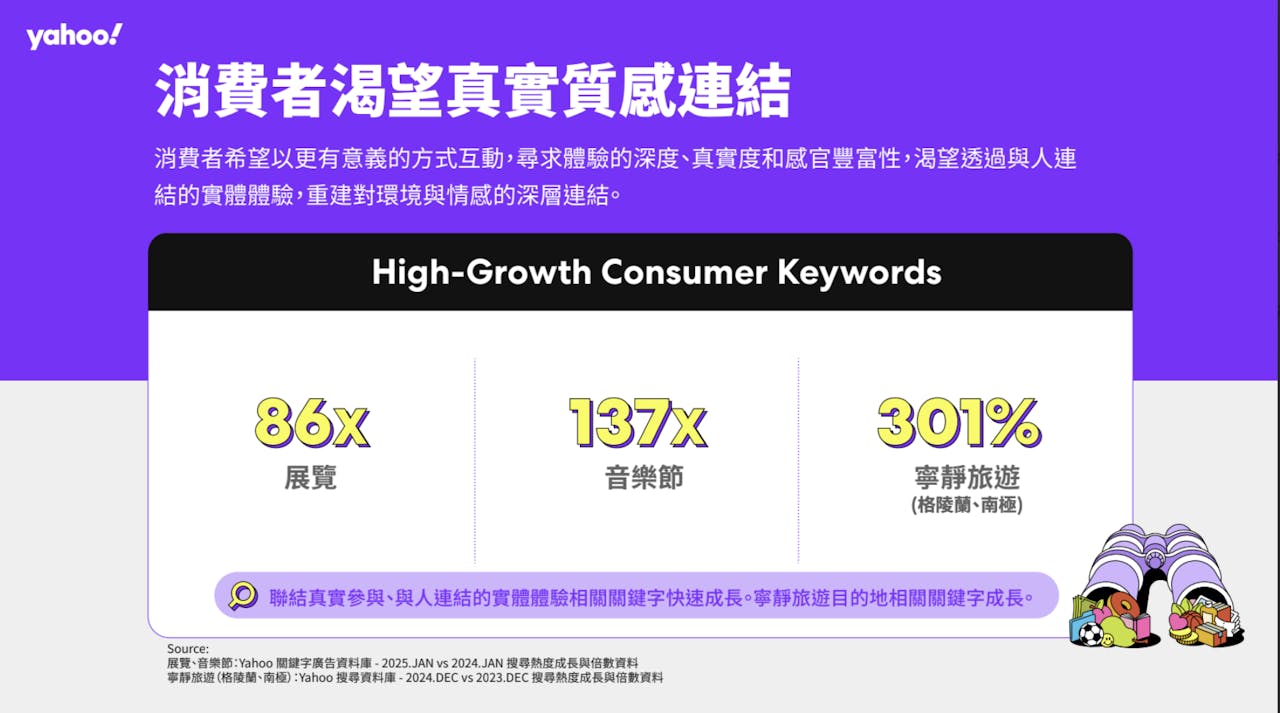 yahoo!

消費者渴望真實質感連結

消費者希望以更有意義的方式互動，尋求體驗的深度、真實度和感官豐富性，渴望透過與人連結的實體體驗，重建對環境與情感的深層連結。

High-Growth Consumer Keywords

86x
展覽

137x
音樂節

301%
寧靜旅遊
(格陵蘭、南極)

聯結真實參與、與人連結的實體體驗相關關鍵字快速成長。寧靜旅遊目的地相關關鍵字成長。

Source:
展覽、音樂節：Yahoo 關鍵字廣告資料庫 - 2025.JAN vs 2024.JAN 搜尋熱度成長與倍數資料
寧靜旅遊（格陵蘭、南極）：Yahoo 搜尋資料庫 - 2024.DEC vs 2023.DEC 搜尋熱度成長與倍數資料